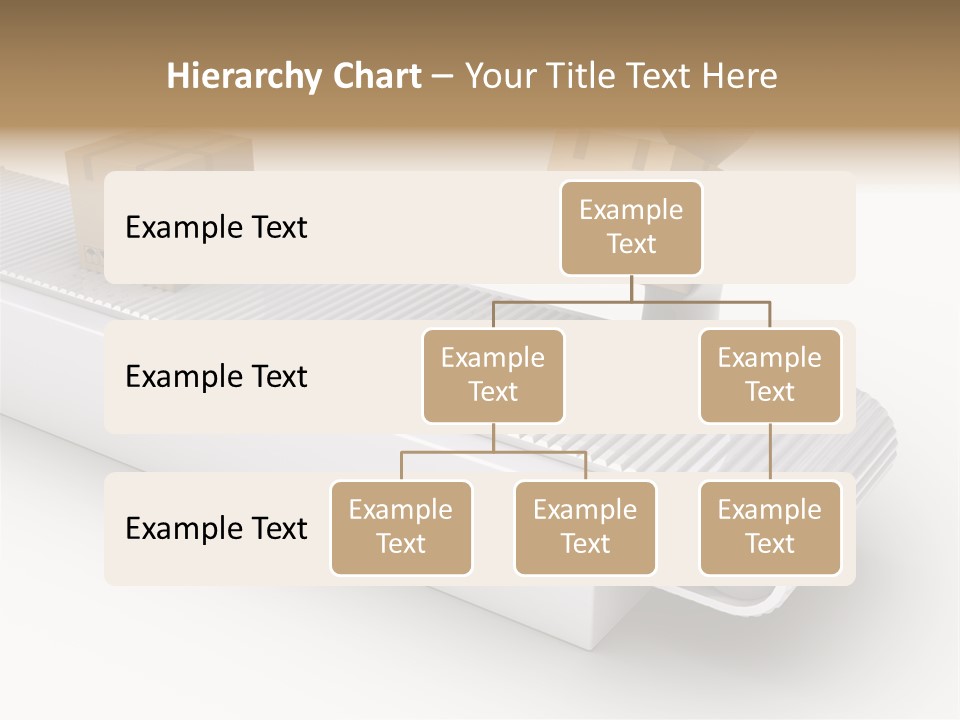 Hierarchy Chart – Your Title Text Here

Example Text

Example Text

Example Text

Example Text

Example Text

Example Text

Example Text

Example Text

Example Text